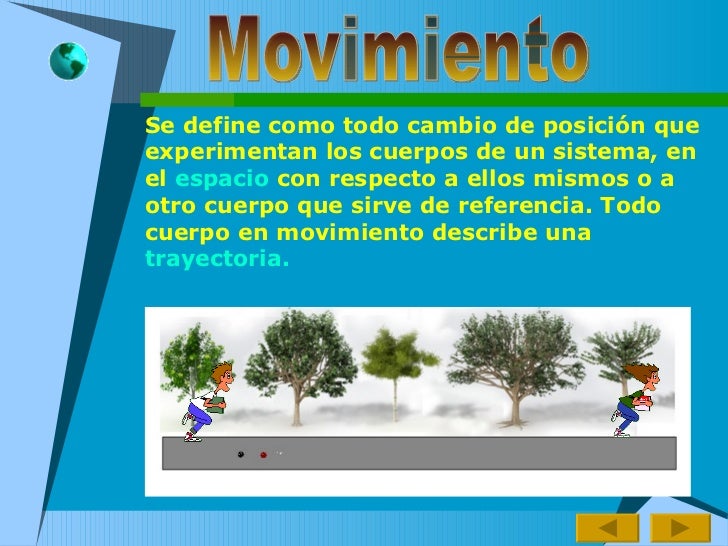 Movimiento

Se define como todo cambio de posición que experimentan los cuerpos de un sistema, en el espacio con respecto a ellos mismos o a otro cuerpo que sirve de referencia. Todo cuerpo en movimiento describe una trayectoria.